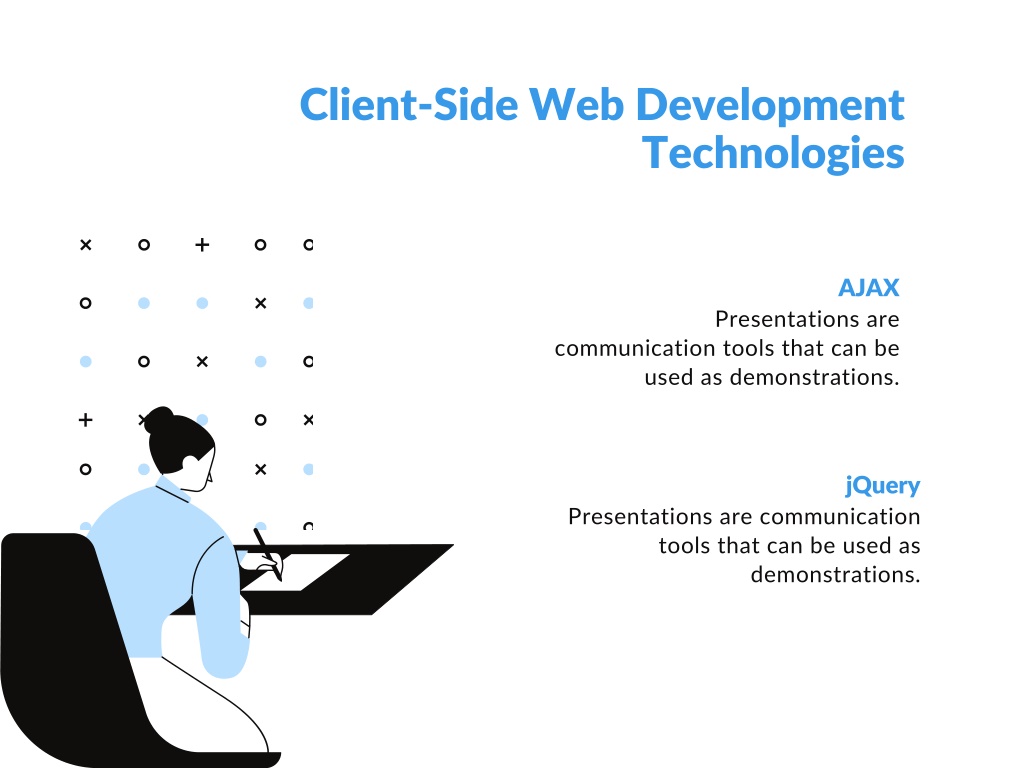 Client-Side Web Development Technologies

AJAX
Presentations are communication tools that can be used as demonstrations.

jQuery
Presentations are communication tools that can be used as demonstrations.